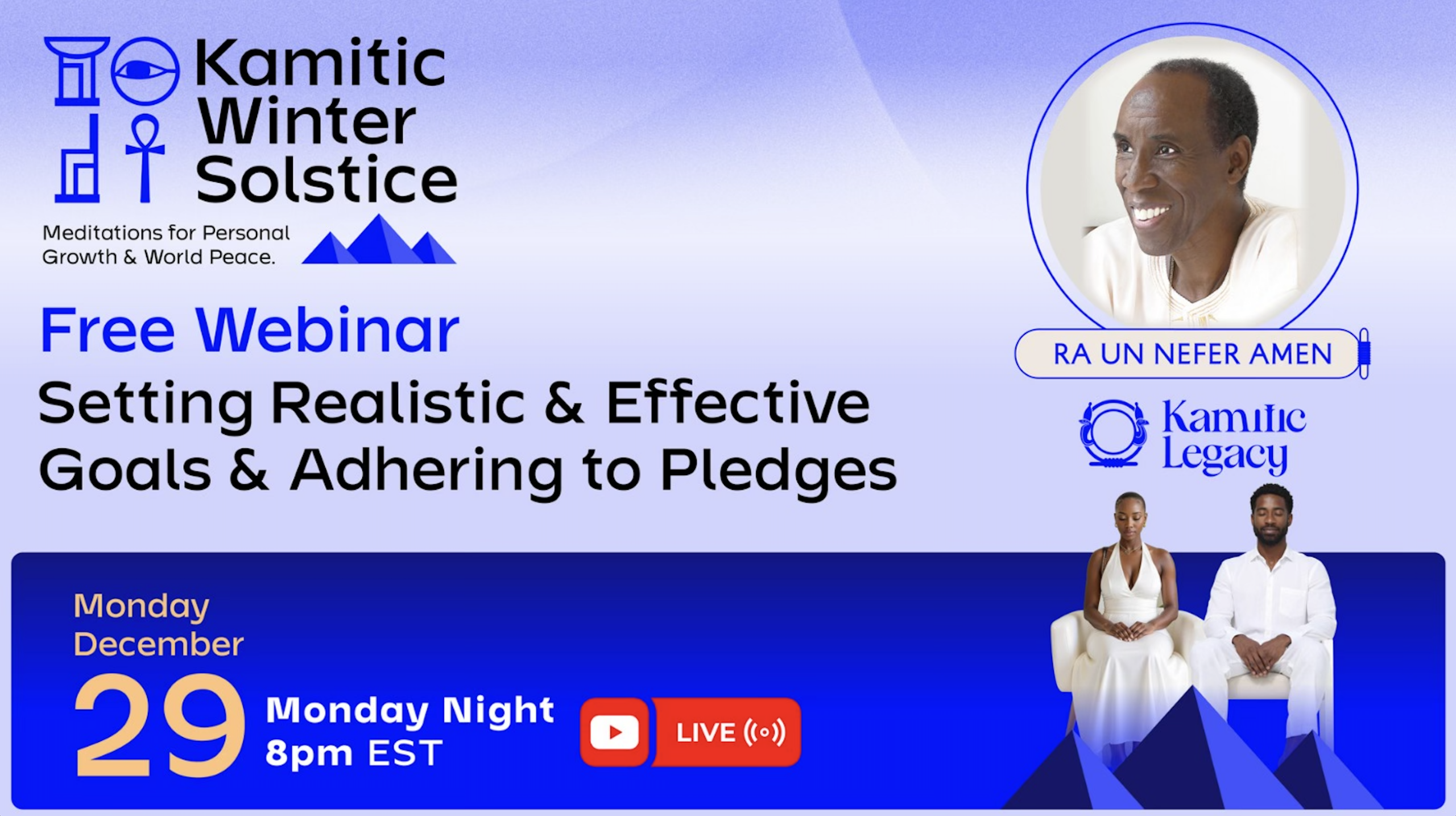 Kamitic Winter Solstice

Meditations for Personal Growth & World Peace.

Free Webinar

Setting Realistic & Effective Goals & Adhering to Pledges

RA UN NEFER AMEN

Kamitic Legacy

Monday December 29

Monday Night 8pm EST

LIVE